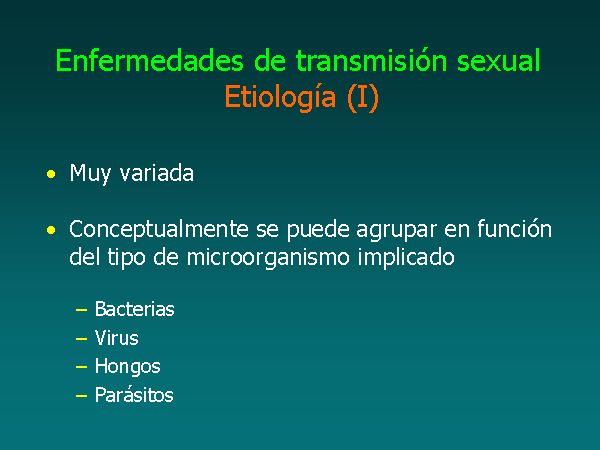 Enfermedades de transmisión sexual
Etiología (I)

• Muy variada

• Conceptualmente se puede agrupar en función del tipo de microorganismo implicado

– Bacterias
– Virus
– Hongos
– Parásitos